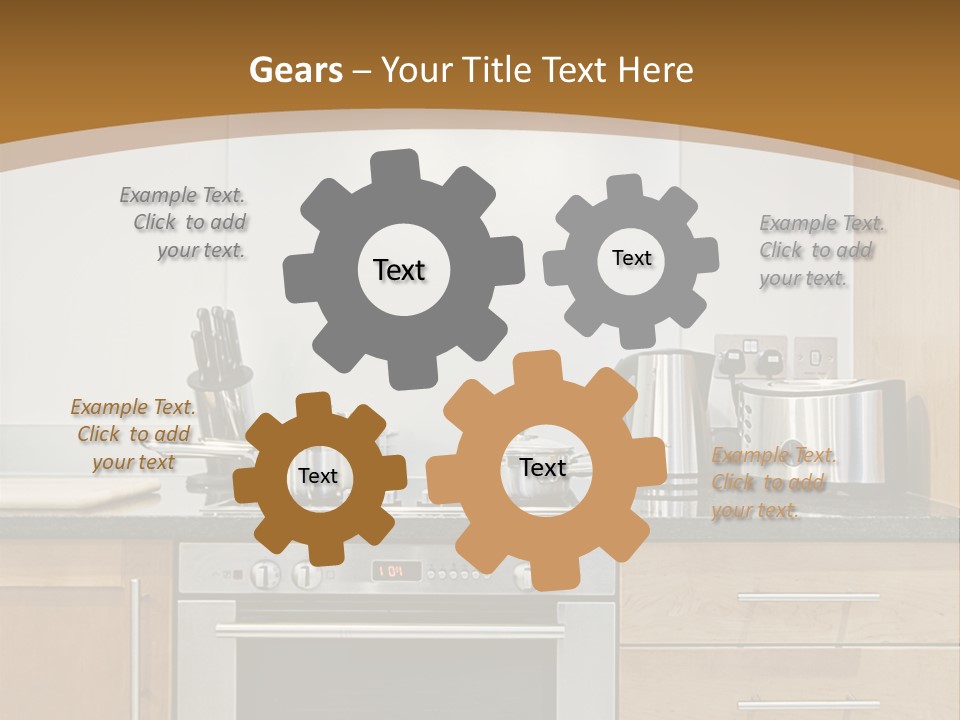 Gears – Your Title Text Here

Example Text. Click to add your text.

Text

Text

Example Text. Click to add your text.

Example Text. Click to add your text

Text

Text

Example Text. Click to add your text.